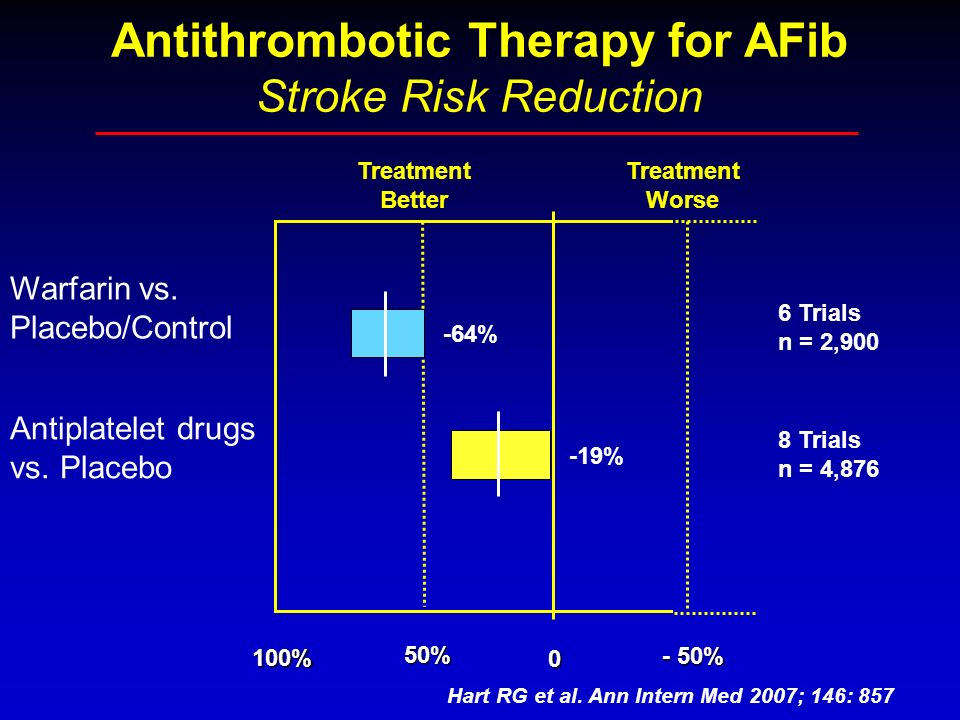 Antithrombotic Therapy for AFib
Stroke Risk Reduction

Treatment Better

Treatment Worse

Warfarin vs. Placebo/Control

-64%

6 Trials
n = 2,900

Antiplatelet drugs vs. Placebo

-19%

8 Trials
n = 4,876

100%

50%

0

- 50%

Hart RG et al. Ann Intern Med 2007; 146: 857